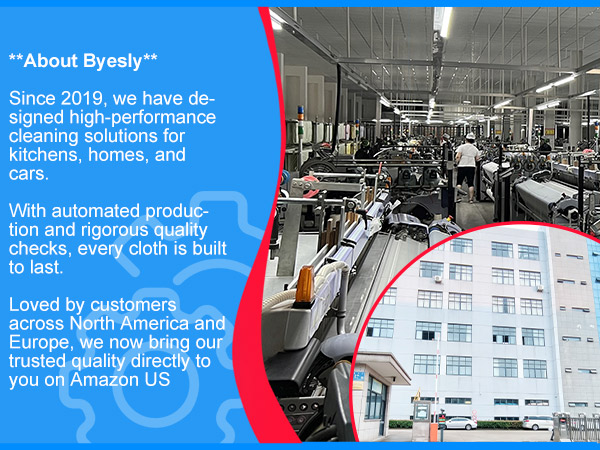 **About Byesly**

Since 2019, we have designed high-performance cleaning solutions for kitchens, homes, and cars.

With automated production and rigorous quality checks, every cloth is built to last.

Loved by customers across North America and Europe, we now bring our trusted quality directly to you on Amazon US